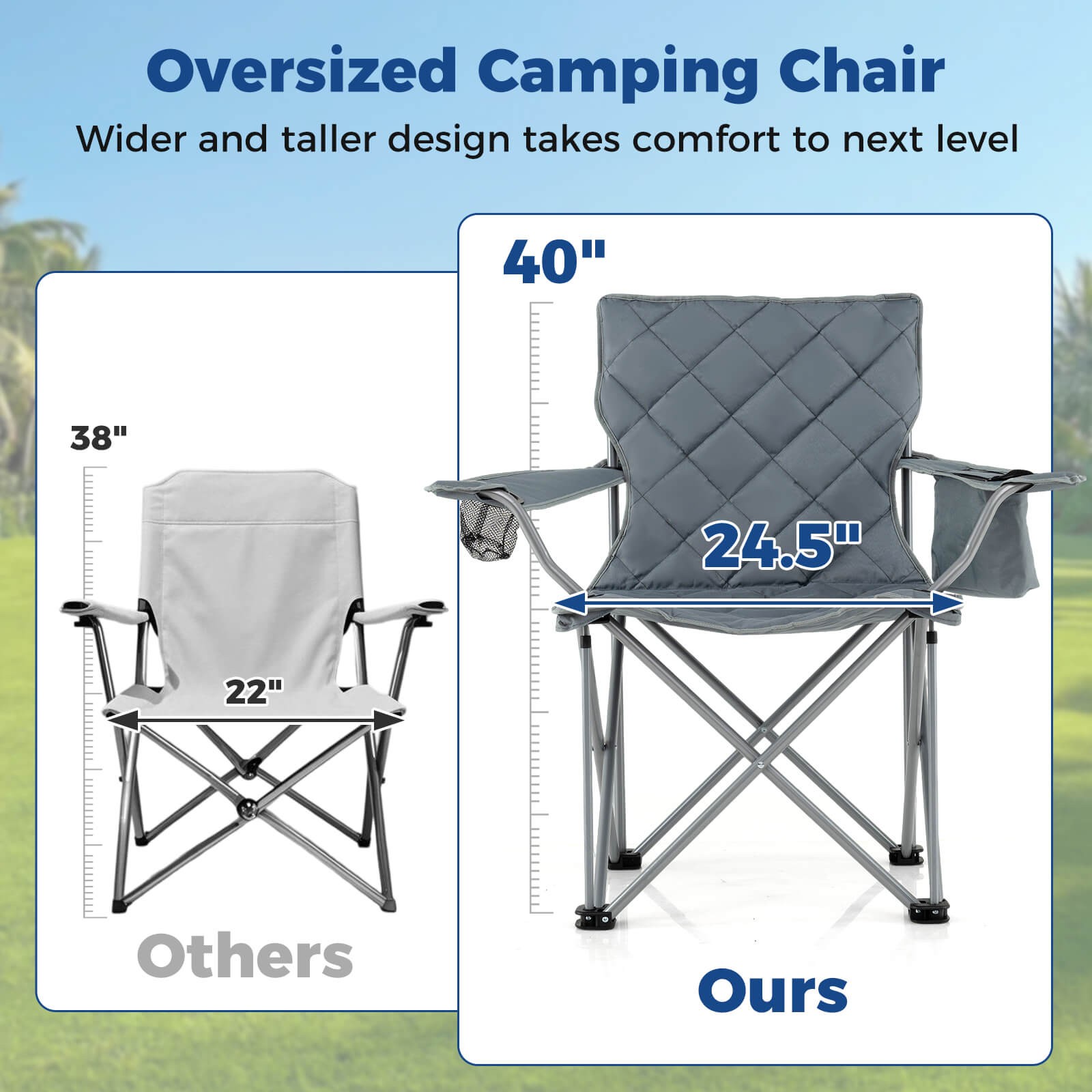 Oversized Camping Chair
Wider and taller design takes comfort to next level

38"

22"

Others

40"

24.5"

Ours